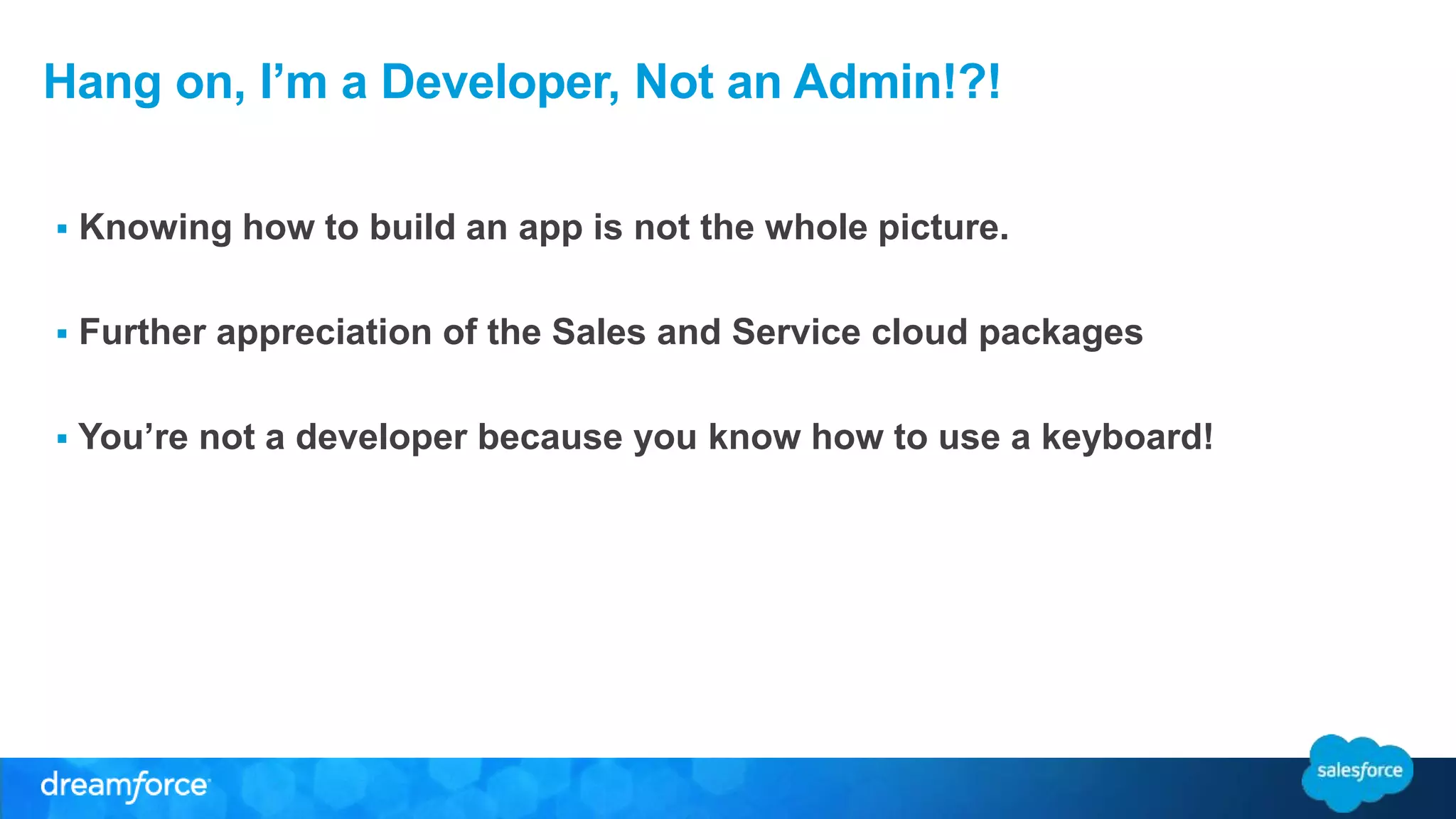 Hang on, I’m a Developer, Not an Admin!?!

▪ Knowing how to build an app is not the whole picture.

▪ Further appreciation of the Sales and Service cloud packages

▪ You’re not a developer because you know how to use a keyboard!

dreamforce

salesforce